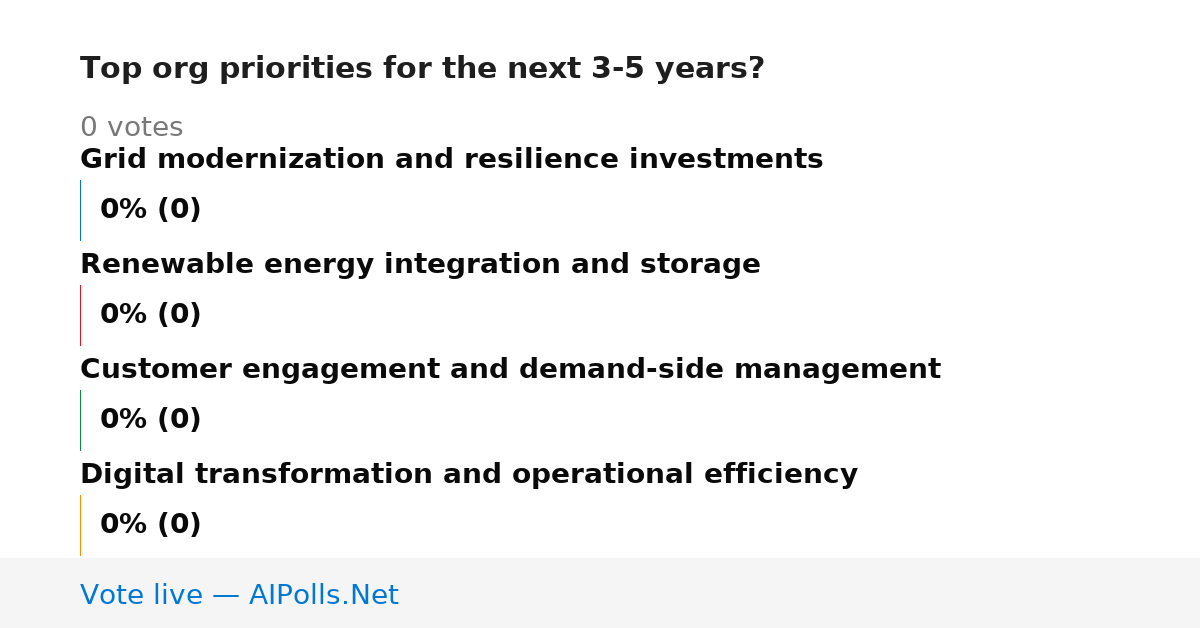 Top org priorities for the next 3-5 years?

0 votes

Grid modernization and resilience investments

0% (0)

Renewable energy integration and storage

0% (0)

Customer engagement and demand-side management

0% (0)

Digital transformation and operational efficiency

0% (0)

Vote live — AIPolls.Net